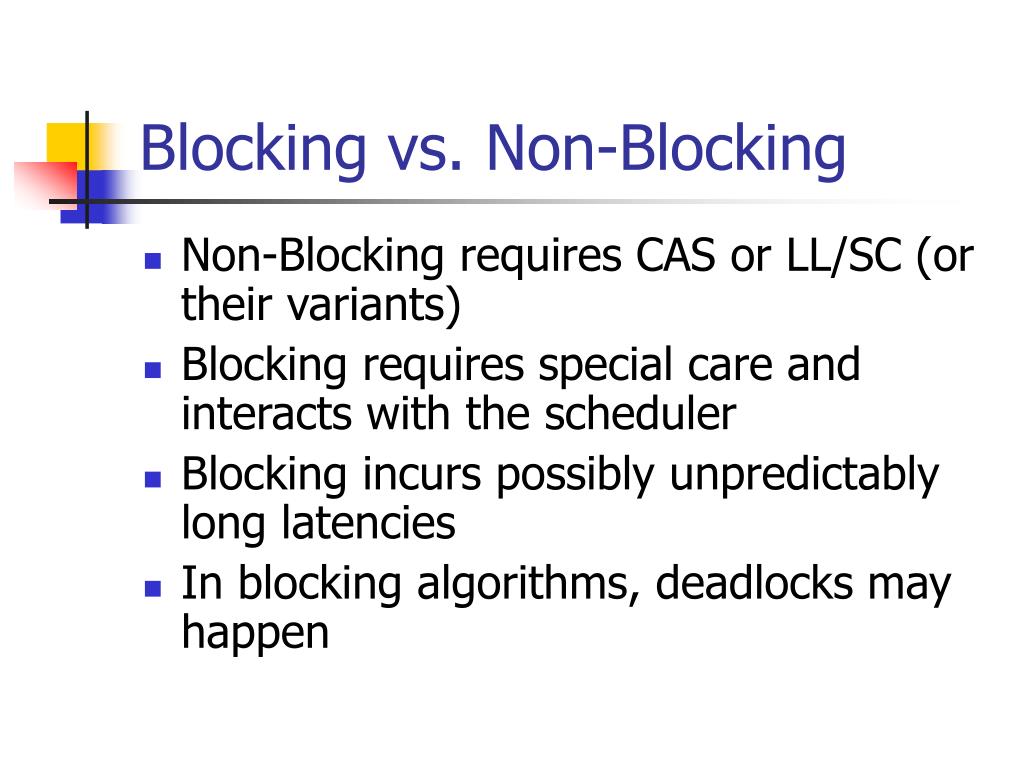 Blocking vs. Non-Blocking

- Non-Blocking requires CAS or LL/SC (or their variants)
- Blocking requires special care and interacts with the scheduler
- Blocking incurs possibly unpredictably long latencies
- In blocking algorithms, deadlocks may happen